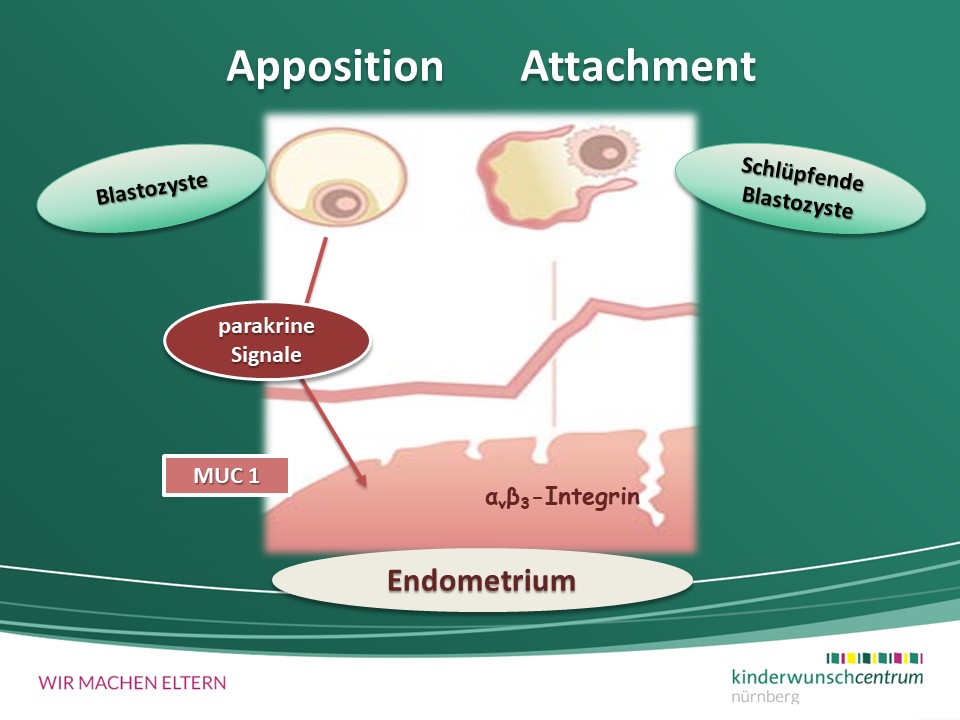 Apposition Attachment

Blastozyste

Schlüpfende Blastozyste

parakrine Signale

MUC 1

$\alpha_v\beta_3$-Integrin

Endometrium

WIR MACHEN ELTERN

kinderwunschcentrum
nürnberg